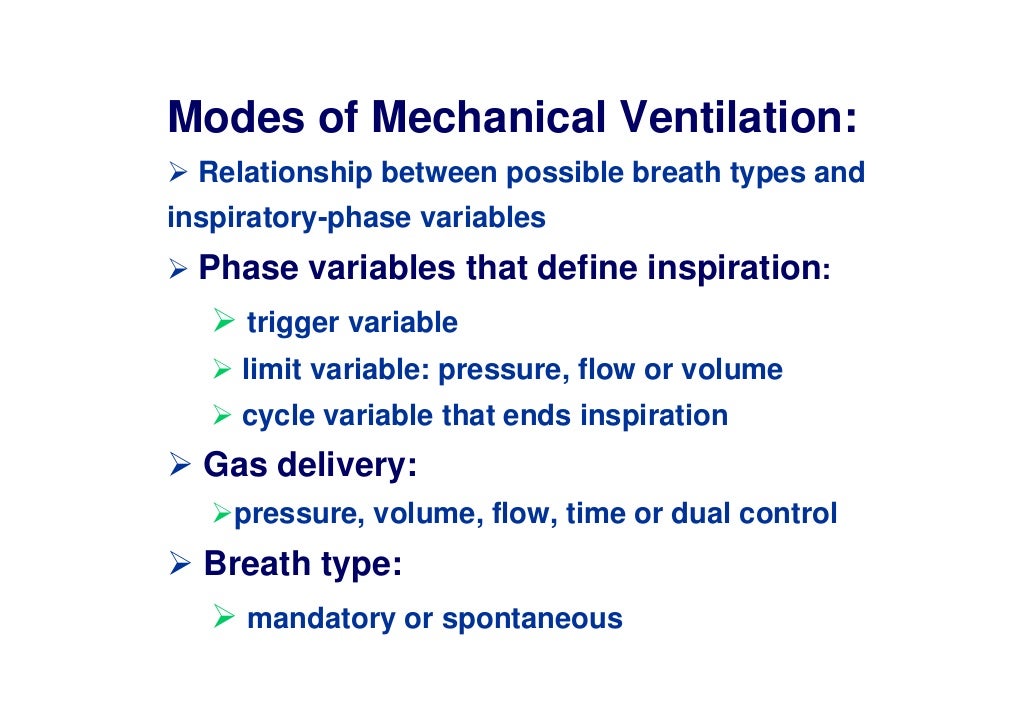 Modes of Mechanical Ventilation:

➢ Relationship between possible breath types and inspiratory-phase variables

➢ Phase variables that define inspiration:

➢ trigger variable

➢ limit variable: pressure, flow or volume

➢ cycle variable that ends inspiration

➢ Gas delivery:

➢pressure, volume, flow, time or dual control

➢ Breath type:

➢ mandatory or spontaneous